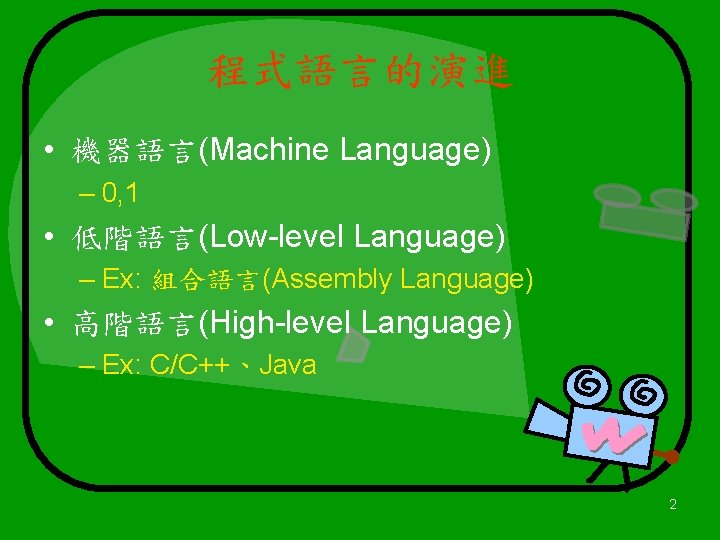 程式語言的演進

• 機器語言(Machine Language)
  – 0,1
• 低階語言(Low-level Language)
  – Ex: 組合語言(Assembly Language)
• 高階語言(High-level Language)
  – Ex: C/C++、Java

2